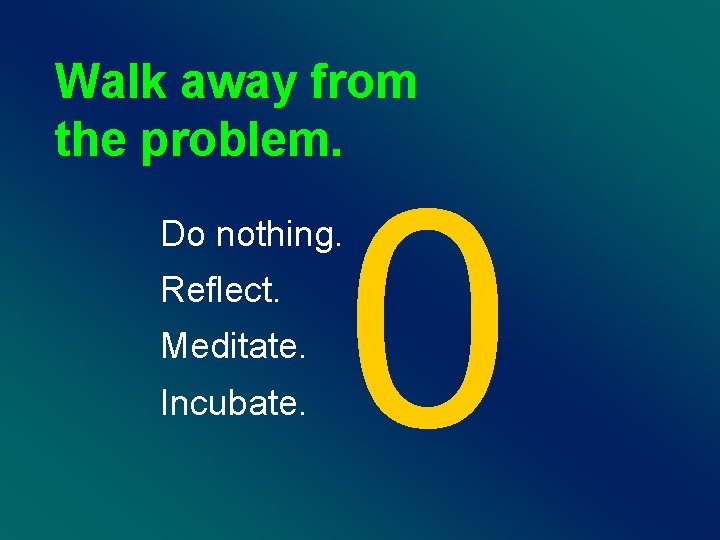 Walk away from the problem.

Do nothing.
Reflect.
Meditate.
Incubate.

0